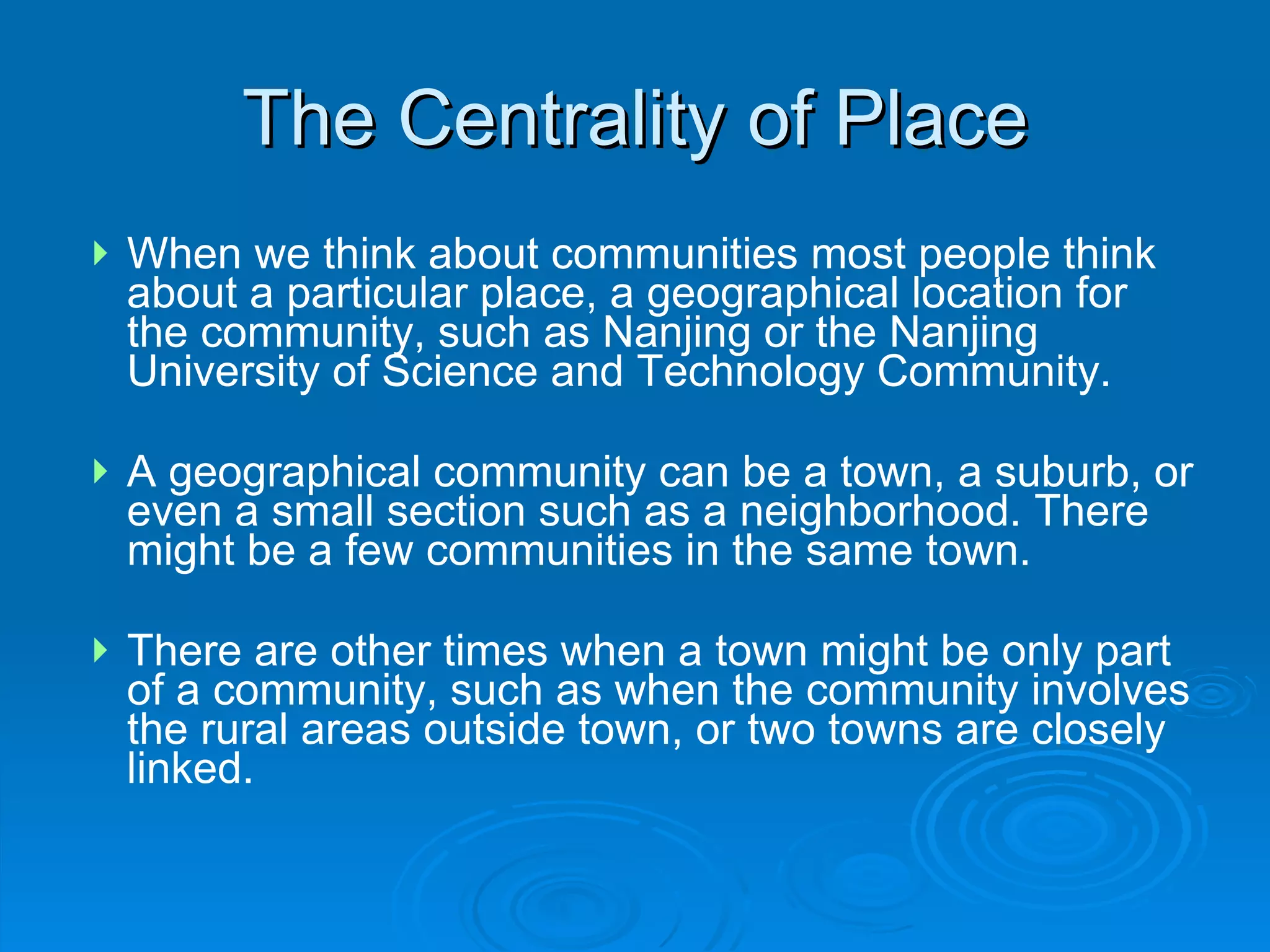 The Centrality of Place

When we think about communities most people think about a particular place, a geographical location for the community, such as Nanjing or the Nanjing University of Science and Technology Community.

A geographical community can be a town, a suburb, or even a small section such as a neighborhood. There might be a few communities in the same town.

There are other times when a town might be only part of a community, such as when the community involves the rural areas outside town, or two towns are closely linked.